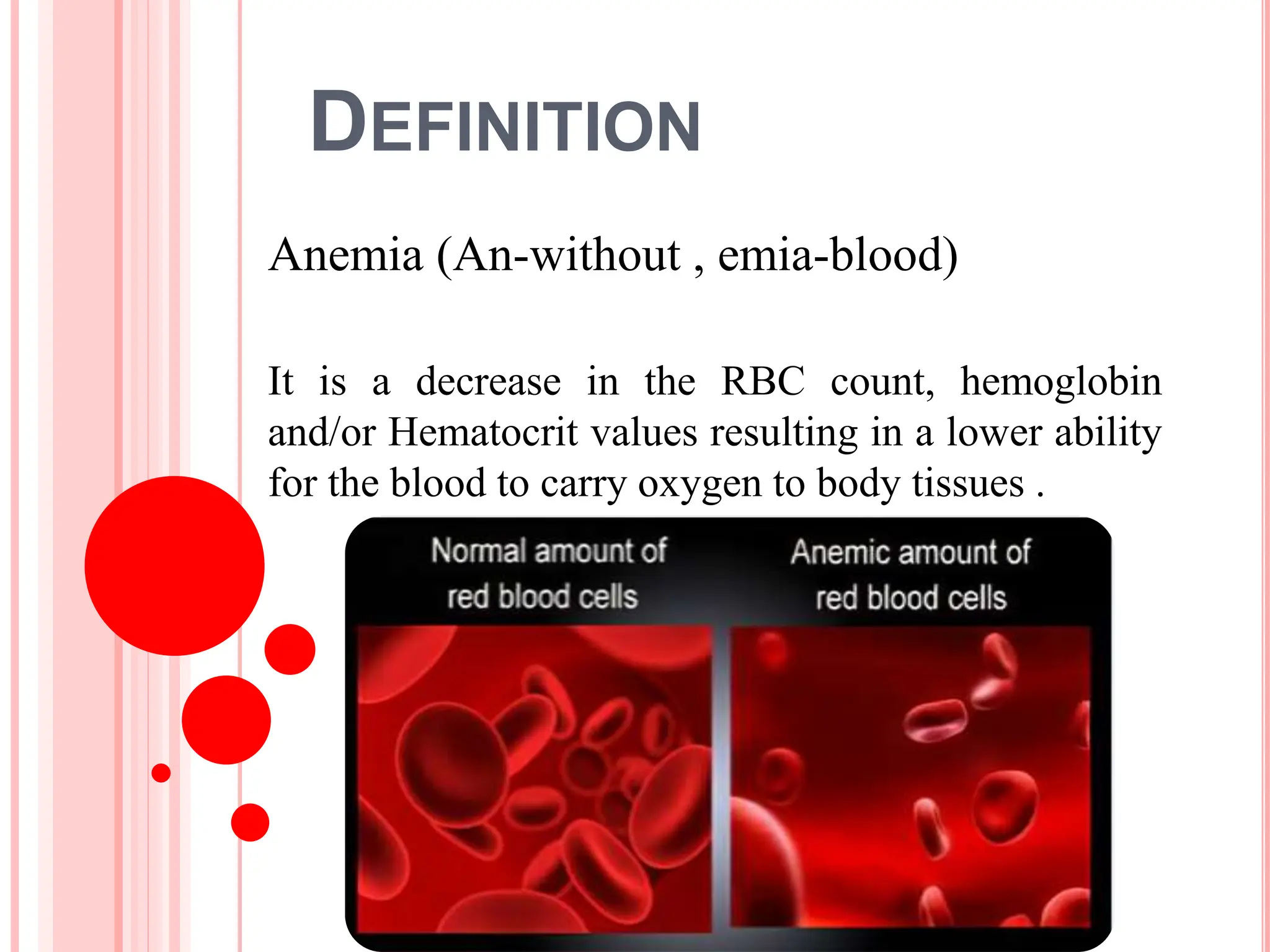 DEFINITION

Anemia (An-without , emia-blood)

It is a decrease in the RBC count, hemoglobin and/or Hematocrit values resulting in a lower ability for the blood to carry oxygen to body tissues .

Normal amount of red blood cells

Anemic amount of red blood cells